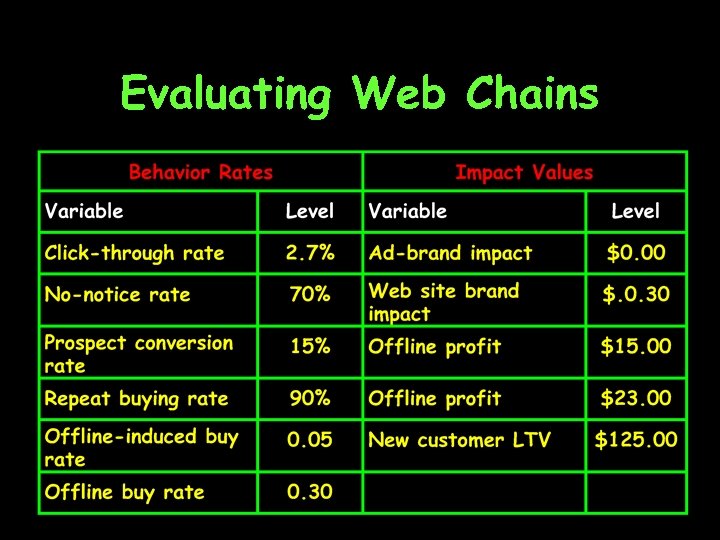 Evaluating Web Chains

| Behavior Rates | | Impact Values | |
|---|---|---|---|
| Variable | Level | Variable | Level |
| Click-through rate | 2.7% | Ad-brand impact | \$0.00 |
| No-notice rate | 70% | Web site brand impact | \$.0.30 |
| Prospect conversion rate | 15% | Offline profit | \$15.00 |
| Repeat buying rate | 90% | Offline profit | \$23.00 |
| Offline-induced buy rate | 0.05 | New customer LTV | \$125.00 |
| Offline buy rate | 0.30 | | |